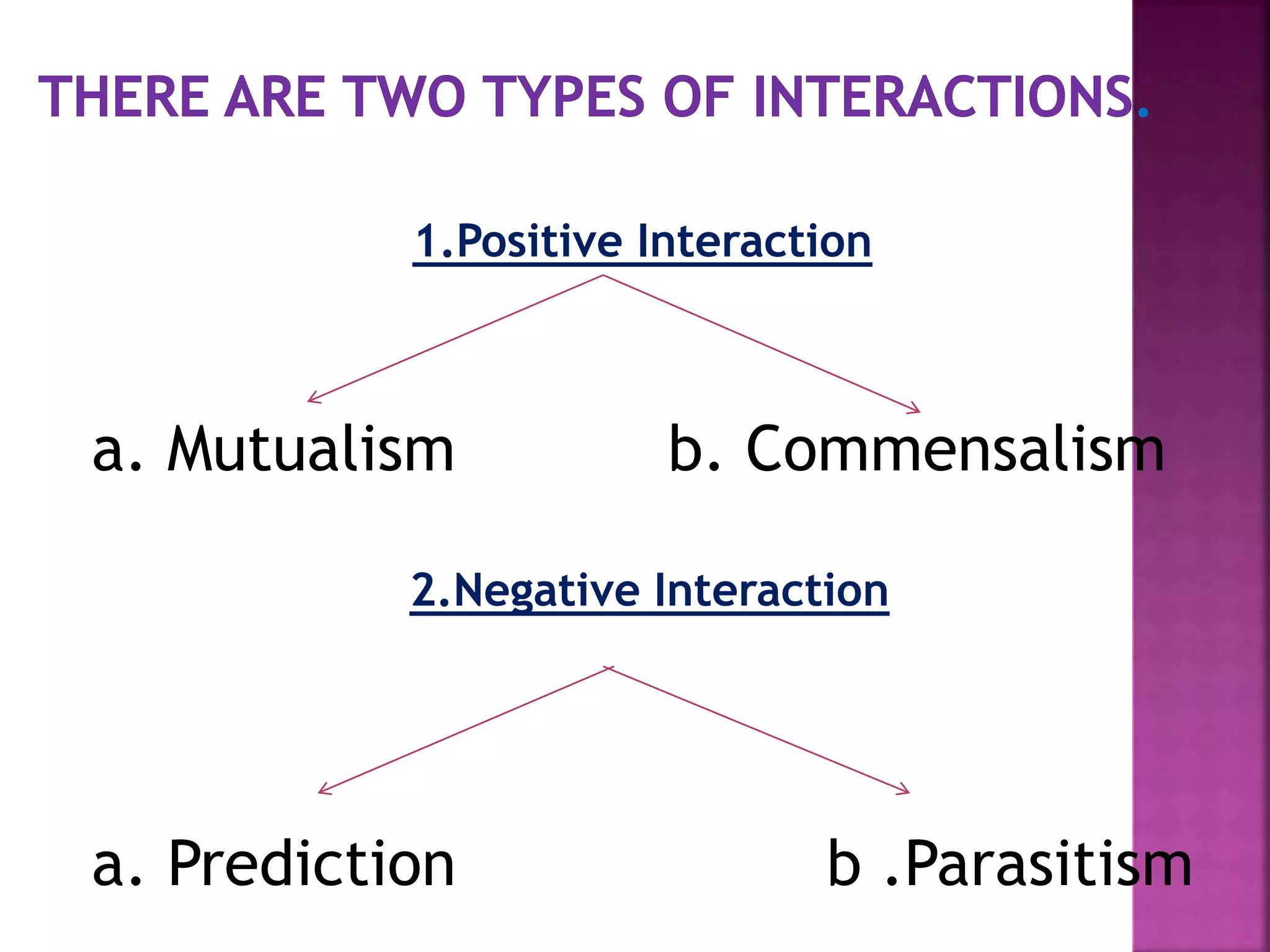 THERE ARE TWO TYPES OF INTERACTIONS.

1.Positive Interaction

a. Mutualism

b. Commensalism

2.Negative Interaction

a. Prediction

b .Parasitism